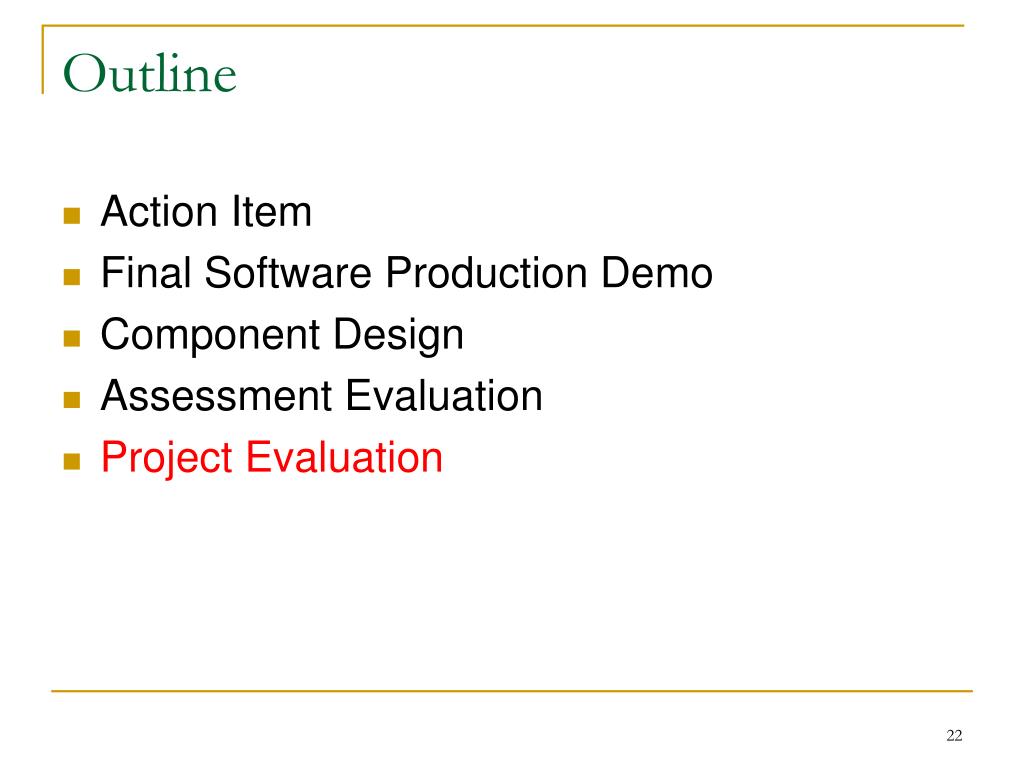 Outline

- Action Item
- Final Software Production Demo
- Component Design
- Assessment Evaluation
- Project Evaluation

22